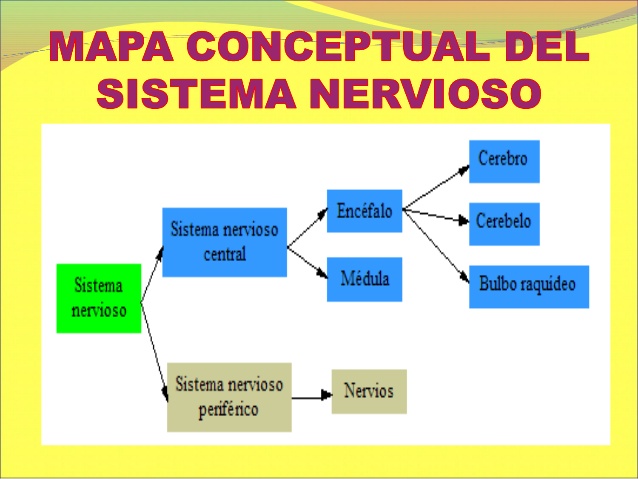 MAPA CONCEPTUAL DEL SISTEMA NERVIOSO

Sistema nervioso

Sistema nervioso central

Encéfalo

Cerebro

Cerebelo

Bulbo raquídeo

Médula

Sistema nervioso periférico

Nervios